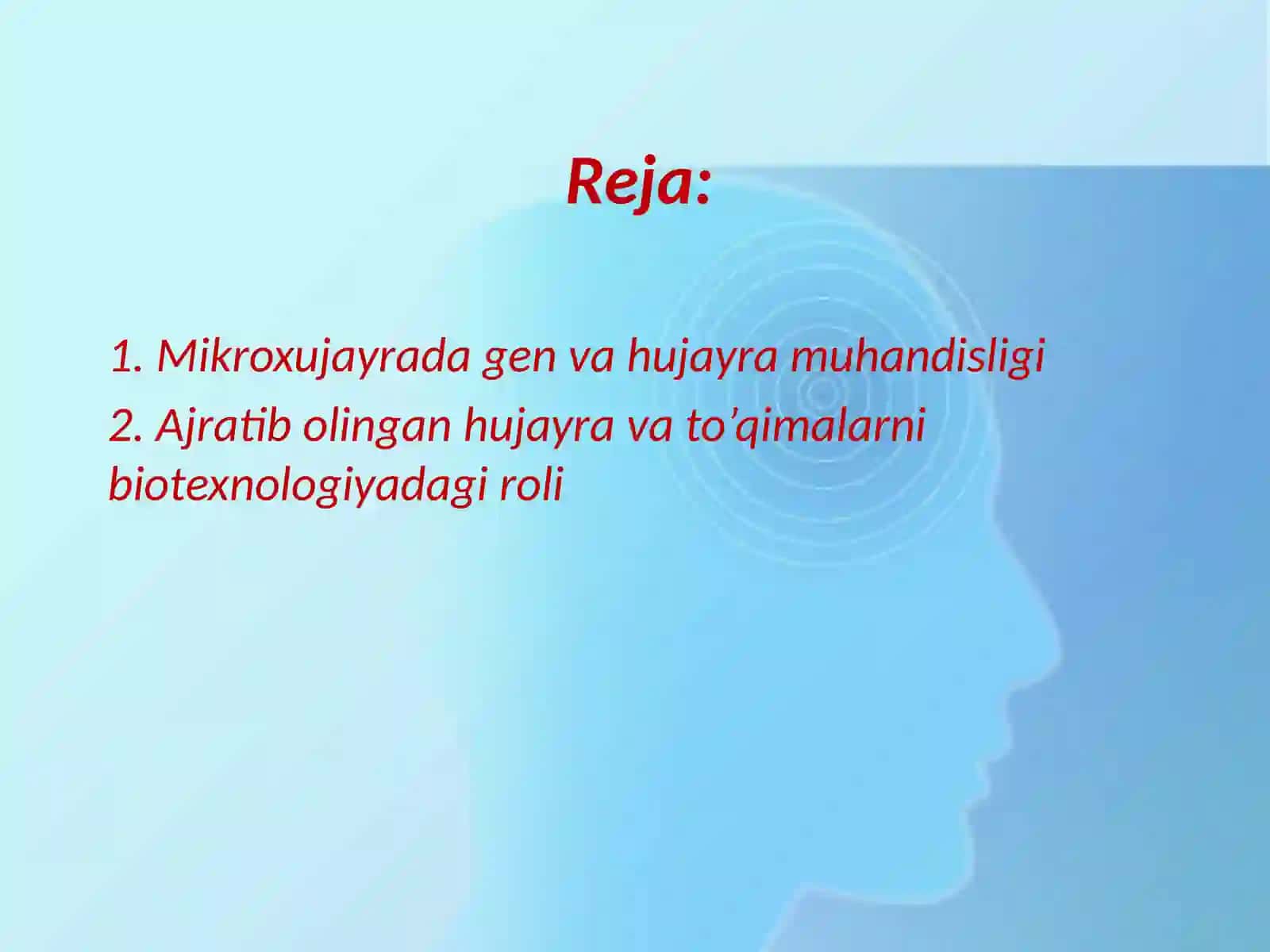 Reja:

1. Mikroxujayrada gen va hujayra muhandisligi

2. Ajratib olingan hujayra va to’qimalarni biotexnologiyadagi roli